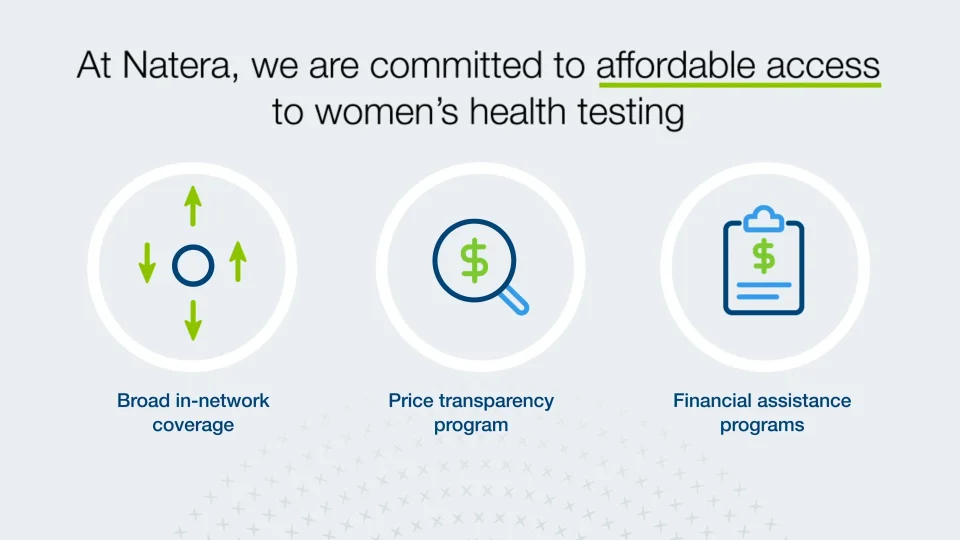 At Natera, we are committed to affordable access to women's health testing

$

$

Broad in-network coverage

Price transparency program

Financial assistance programs